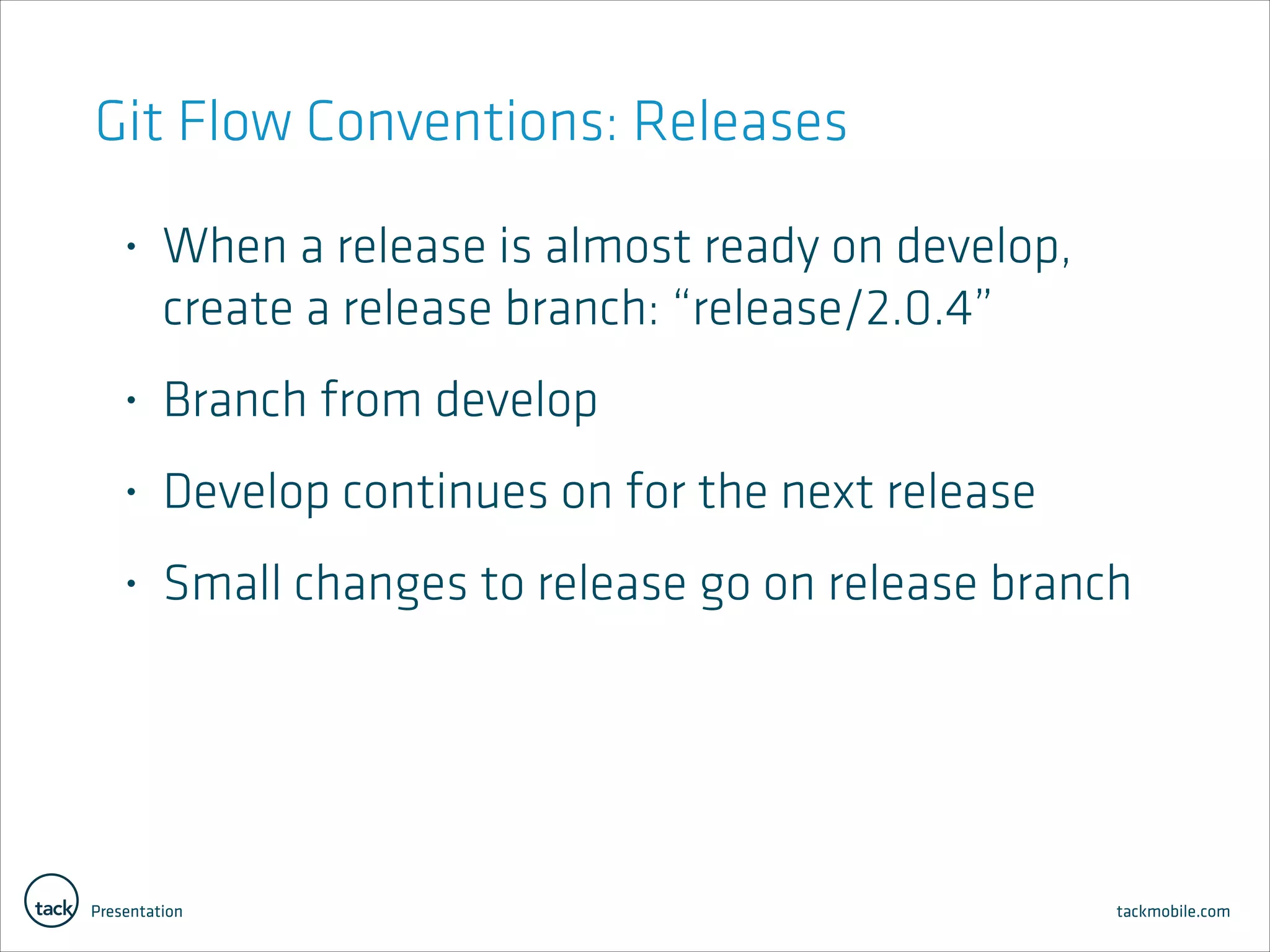 Git Flow Conventions: Releases

• When a release is almost ready on develop, create a release branch: “release/2.0.4”

• Branch from develop

• Develop continues on for the next release

• Small changes to release go on release branch

tack Presentation

tackmobile.com